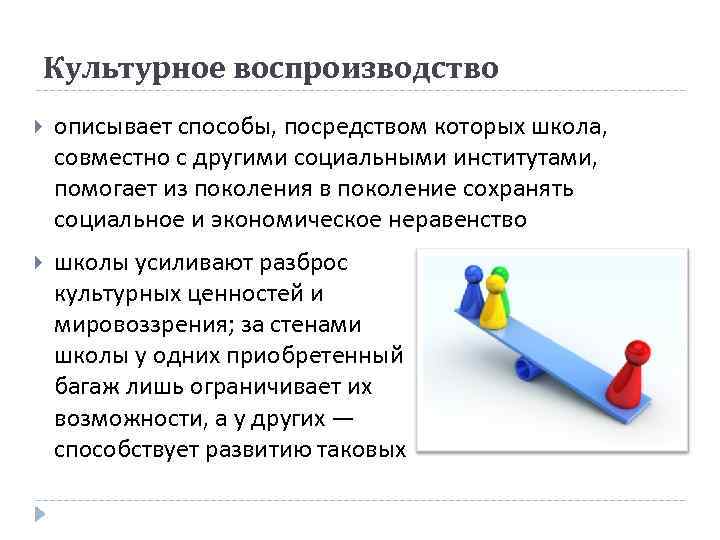 Культурное воспроизводство

описывает способы, посредством которых школа, совместно с другими социальными институтами, помогает из поколения в поколение сохранять социальное и экономическое неравенство

школы усиливают разброс культурных ценностей и мировоззрения; за стенами школы у одних приобретенный багаж лишь ограничивает их возможности, а у других — способствует развитию таковых